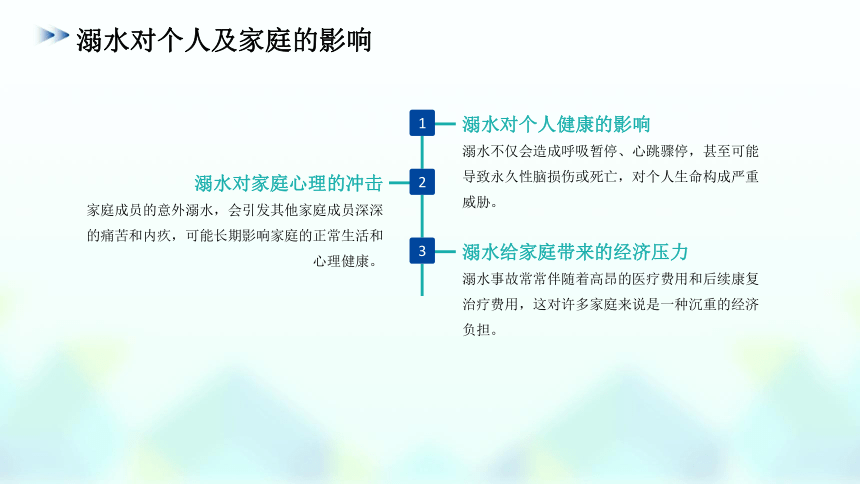 溺水对个人及家庭的影响

1
溺水对个人健康的影响
溺水不仅会造成呼吸暂停、心跳骤停，甚至可能导致永久性脑损伤或死亡，对个人生命构成严重威胁。

2
溺水对家庭心理的冲击
家庭成员的意外溺水，会引发其他家庭成员深深的痛苦和内疚，可能长期影响家庭的正常生活和心理健康。

3
溺水给家庭带来的经济压力
溺水事故常常伴随着高昂的医疗费用和后续康复治疗费用，这对许多家庭来说是一种沉重的经济负担。